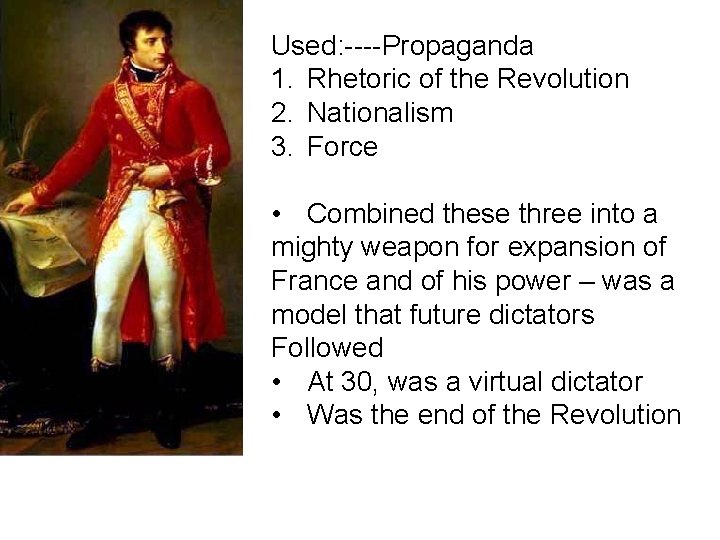 Used:----Propaganda
1. Rhetoric of the Revolution
2. Nationalism
3. Force

• Combined these three into a mighty weapon for expansion of France and of his power – was a model that future dictators Followed
• At 30, was a virtual dictator
• Was the end of the Revolution